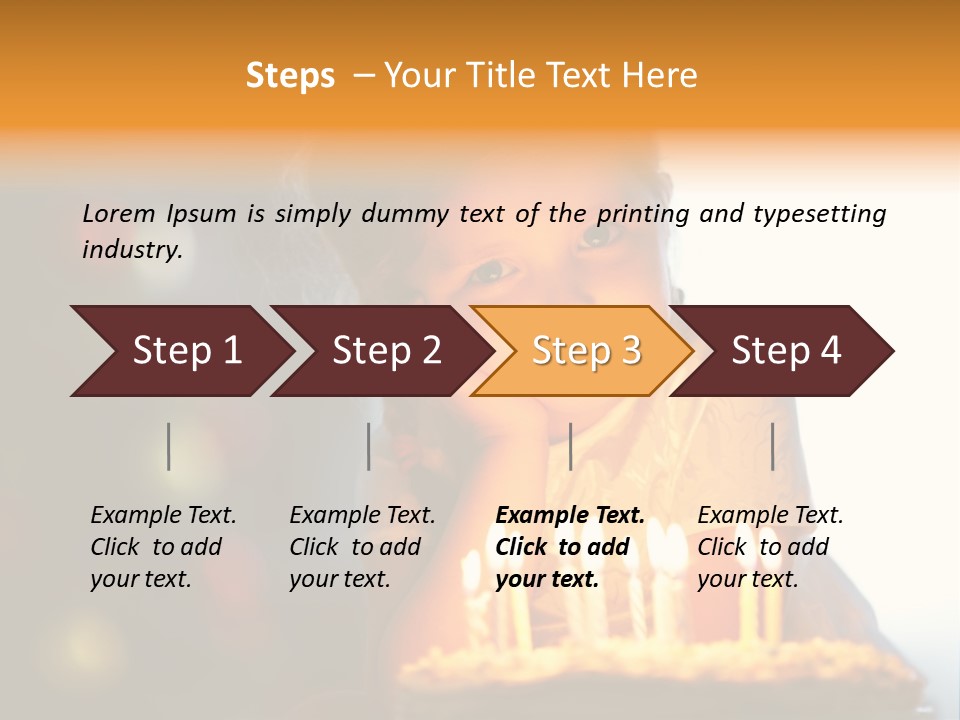 Steps – Your Title Text Here

Lorem Ipsum is simply dummy text of the printing and typesetting industry.

Step 1

Step 2

Step 3

Step 4

Example Text. Click to add your text.

Example Text. Click to add your text.

Example Text. Click to add your text.

Example Text. Click to add your text.